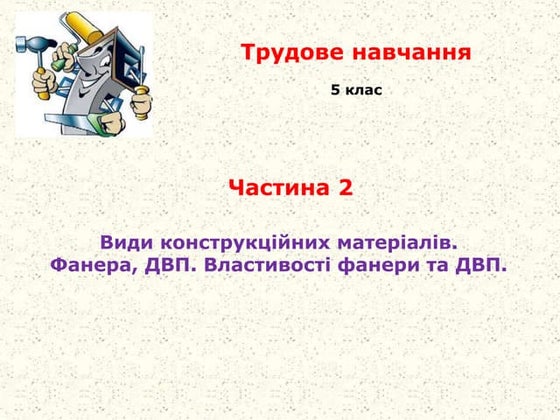 Трудове навчання

5 клас

Частина 2

Види конструкційних матеріалів.
Фанера, ДВП. Властивості фанери та ДВП.